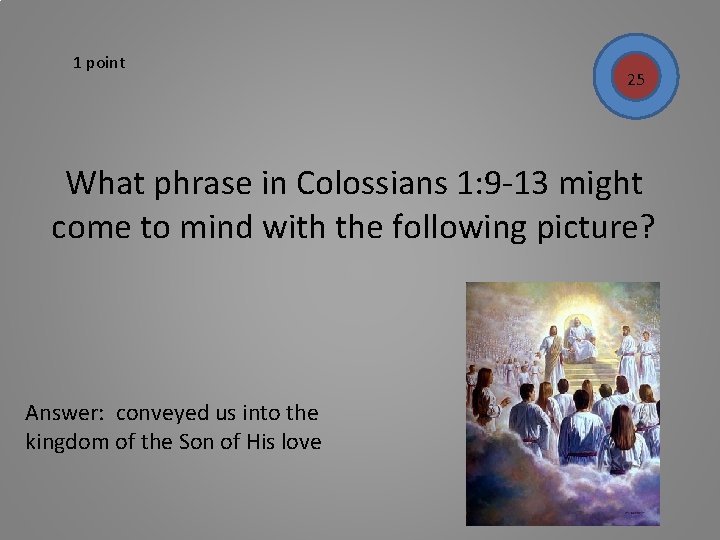 1 point

25

What phrase in Colossians 1:9-13 might come to mind with the following picture?

Answer: conveyed us into the kingdom of the Son of His love